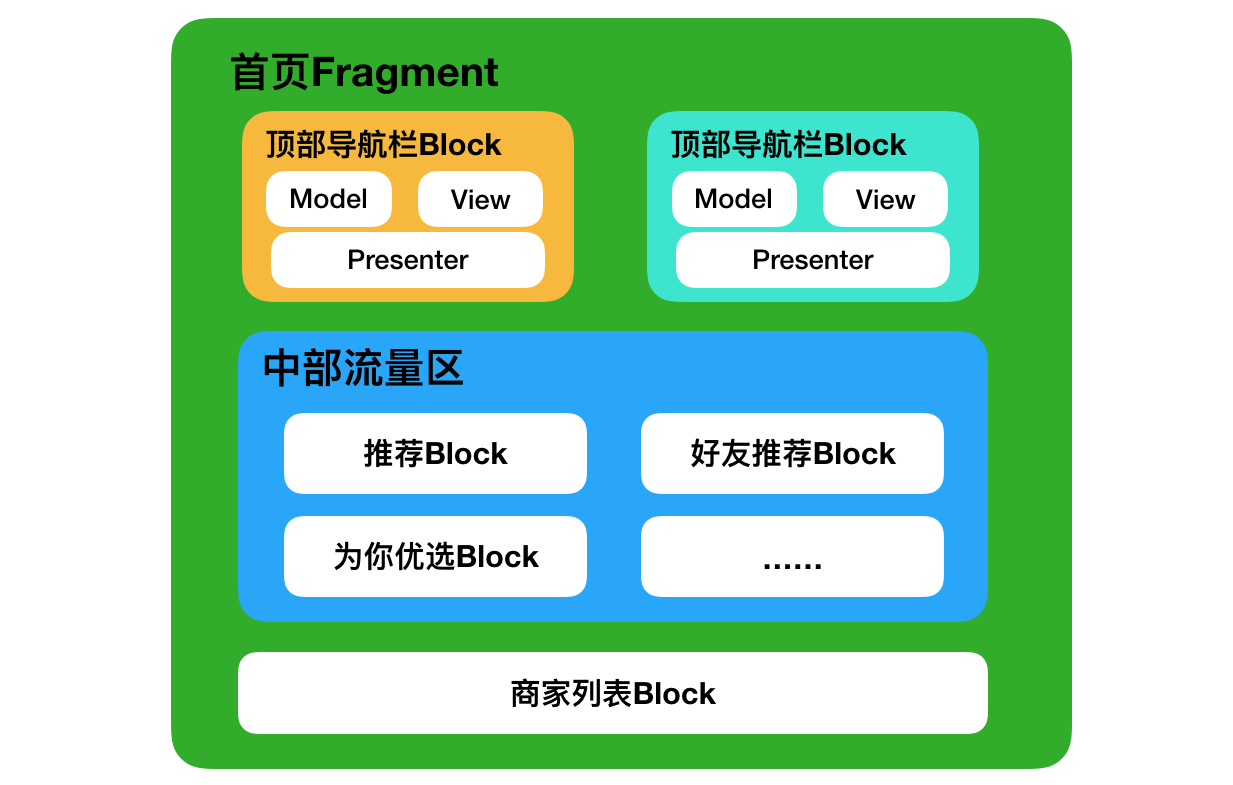 首页Fragment

顶部导航栏Block

Model

View

Presenter

顶部导航栏Block

Model

View

Presenter

中部流量区

推荐Block

好友推荐Block

为你优选Block

......

商家列表Block